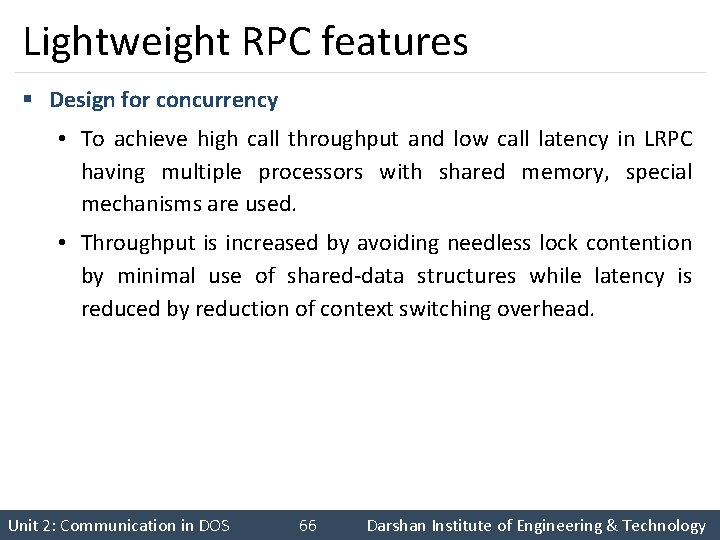 Lightweight RPC features

▪ Design for concurrency

• To achieve high call throughput and low call latency in LRPC having multiple processors with shared memory, special mechanisms are used.

• Throughput is increased by avoiding needless lock contention by minimal use of shared-data structures while latency is reduced by reduction of context switching overhead.

Unit 2: Communication in DOS 66 Darshan Institute of Engineering & Technology